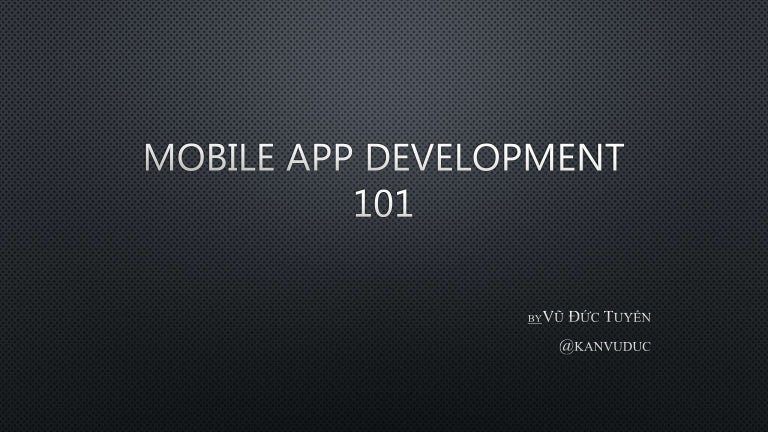 MOBILE APP DEVELOPMENT 101

BY VŨ ĐỨC TUYÊN

@KANVUDUC